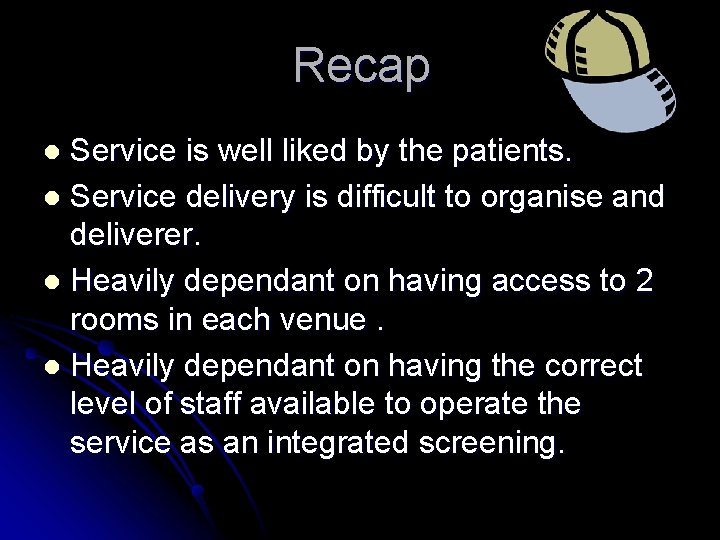 Recap

- Service is well liked by the patients.
- Service delivery is difficult to organise and deliverer.
- Heavily dependant on having access to 2 rooms in each venue .
- Heavily dependant on having the correct level of staff available to operate the service as an integrated screening.